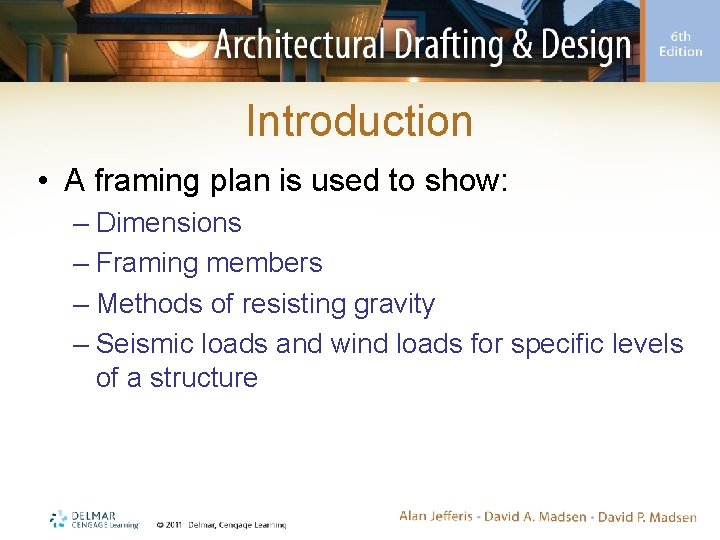 Architectural Drafting & Design

6th Edition

Introduction

• A framing plan is used to show:
– Dimensions
– Framing members
– Methods of resisting gravity
– Seismic loads and wind loads for specific levels of a structure

DELMAR CENGAGE Learning

© 2011 Delmar, Cengage Learning

Alan Jefferis • David A. Madsen • David P. Madsen